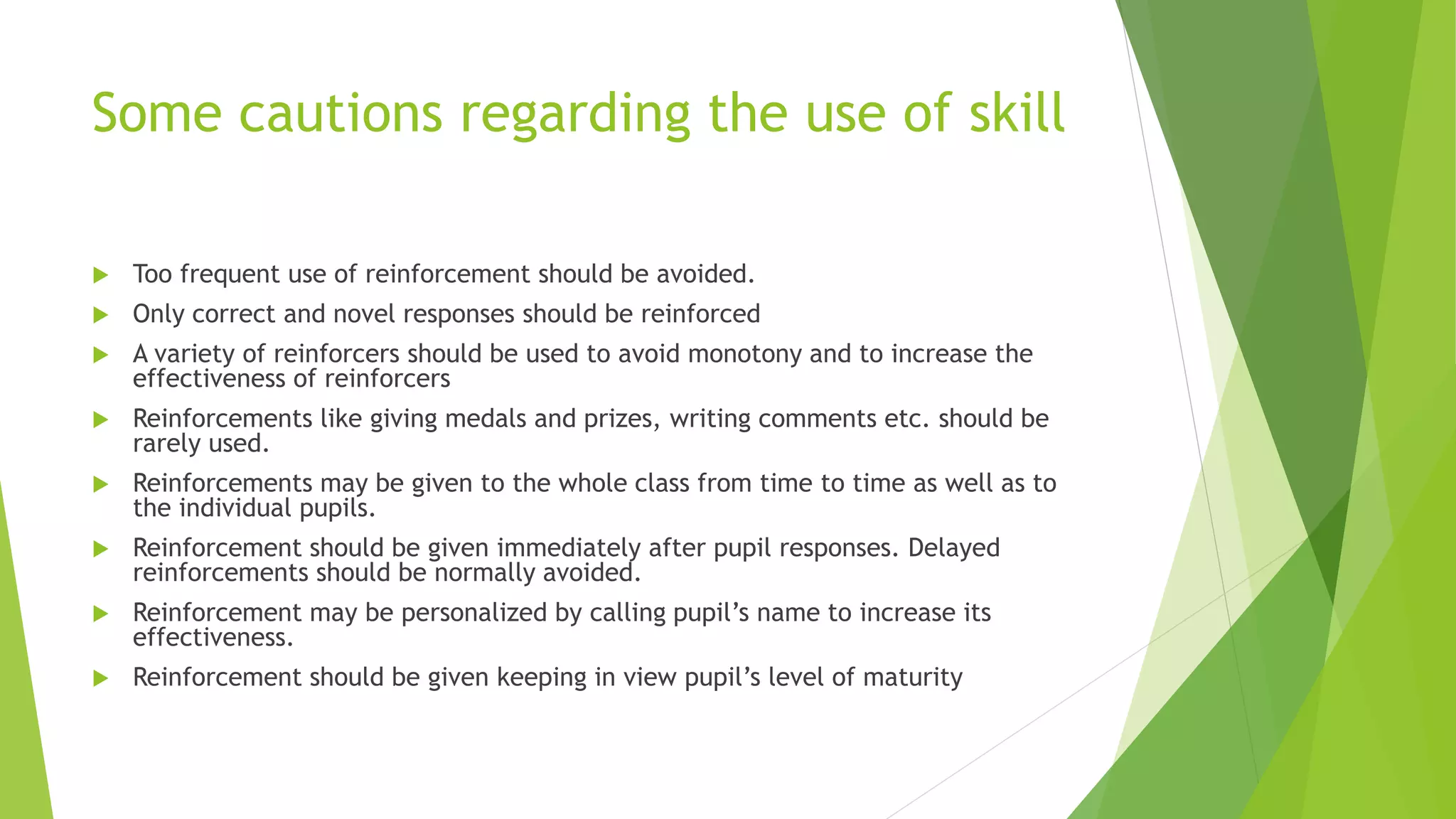 Some cautions regarding the use of skill

Too frequent use of reinforcement should be avoided.

Only correct and novel responses should be reinforced

A variety of reinforcers should be used to avoid monotony and to increase the effectiveness of reinforcers

Reinforcements like giving medals and prizes, writing comments etc. should be rarely used.

Reinforcements may be given to the whole class from time to time as well as to the individual pupils.

Reinforcement should be given immediately after pupil responses. Delayed reinforcements should be normally avoided.

Reinforcement may be personalized by calling pupil’s name to increase its effectiveness.

Reinforcement should be given keeping in view pupil’s level of maturity